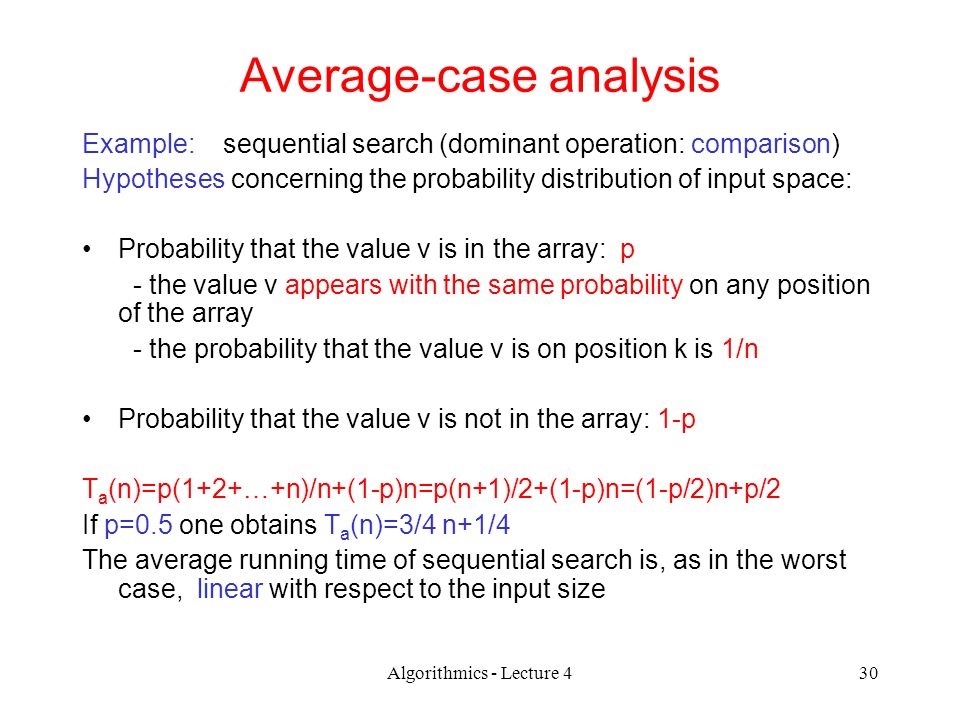 Average-case analysis

Example: sequential search (dominant operation: comparison)
Hypotheses concerning the probability distribution of input space:

• Probability that the value v is in the array: p
- the value v appears with the same probability on any position of the array
- the probability that the value v is on position k is 1/n

• Probability that the value v is not in the array: 1-p

$T_a(n)=p(1+2+…+n)/n+(1-p)n=p(n+1)/2+(1-p)n=(1-p/2)n+p/2$
If p=0.5 one obtains $T_a(n)=3/4\ n+1/4$
The average running time of sequential search is, as in the worst case, linear with respect to the input size

Algorithmics - Lecture 4

30